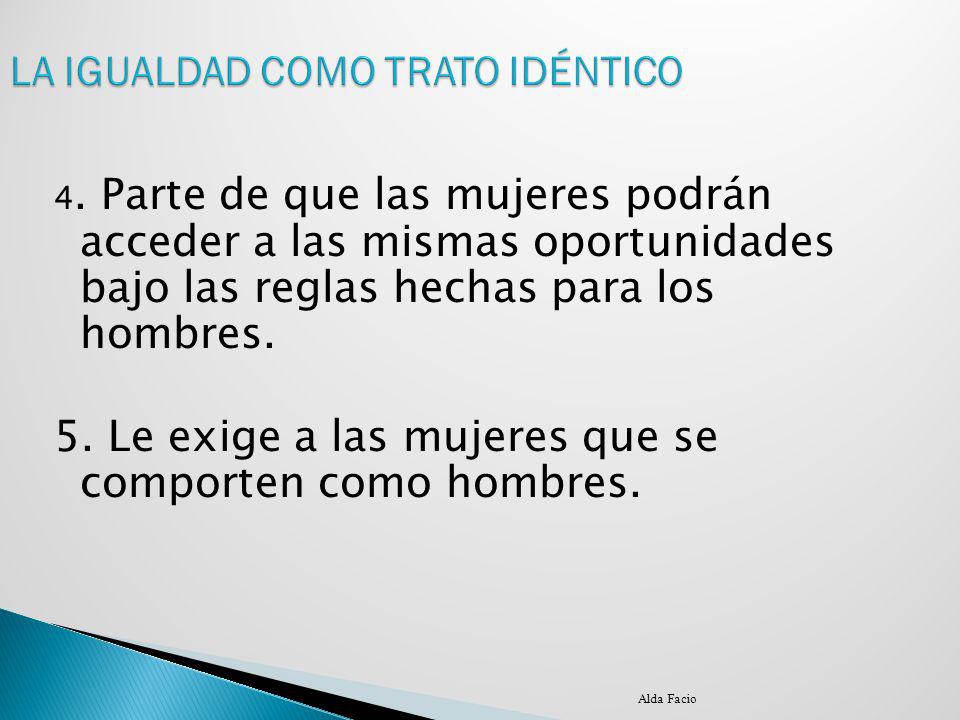 LA IGUALDAD COMO TRATO IDÉNTICO

4. Parte de que las mujeres podrán acceder a las mismas oportunidades bajo las reglas hechas para los hombres.

5. Le exige a las mujeres que se comporten como hombres.

Alda Facio